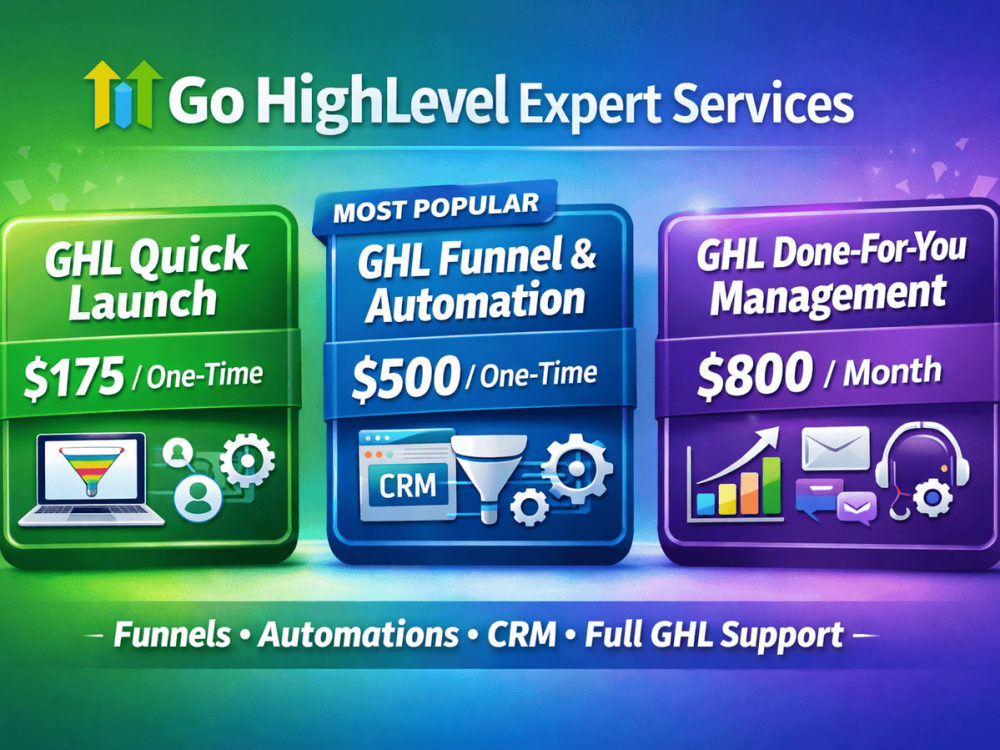 Go HighLevel Expert Services

GHL Quick Launch

$175 / One-Time

MOST POPULAR

GHL Funnel & Automation

$500 / One-Time

CRM

GHL Done-For-You Management

$800 / Month

- Funnels • Automations • CRM • Full GHL Support -